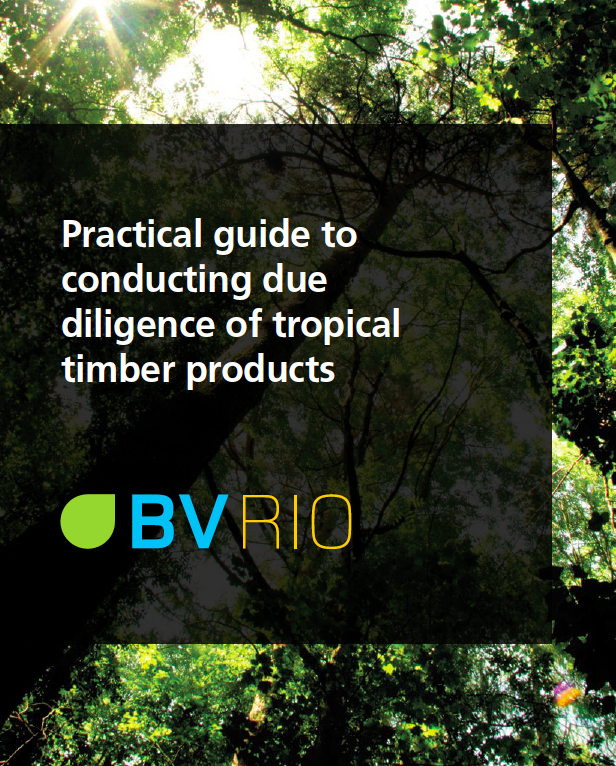 Practical guide to conducting due diligence of tropical timber products

BVRIO